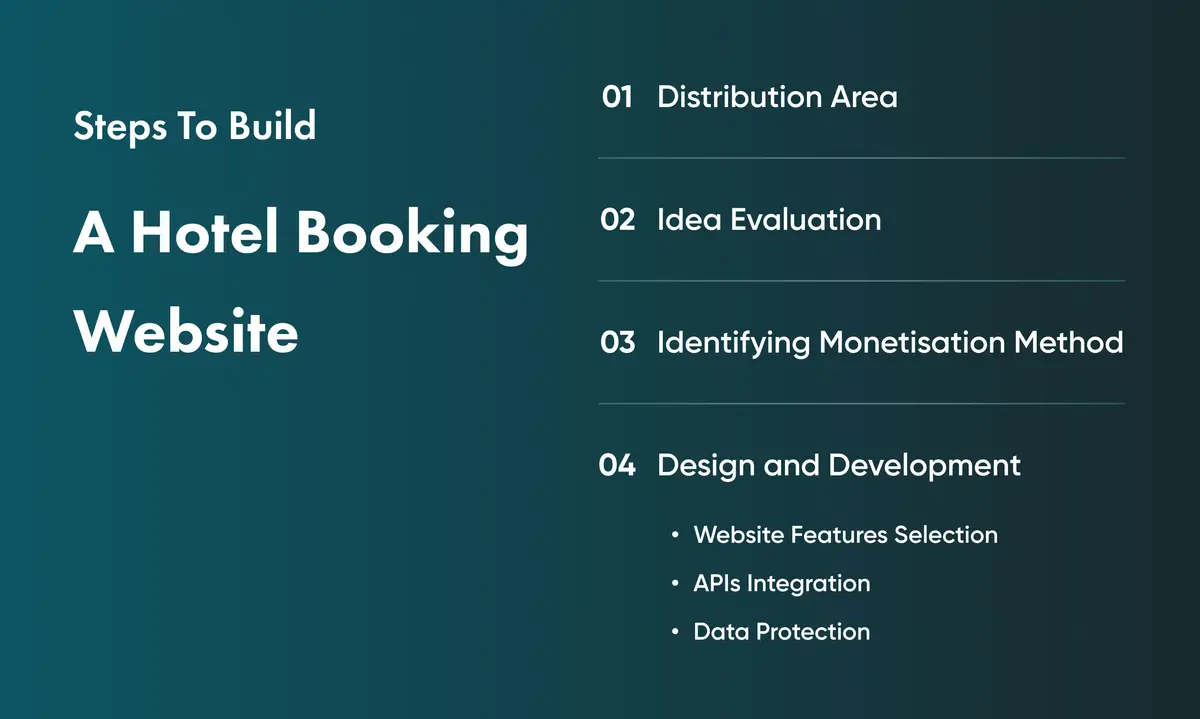 Steps To Build

A Hotel Booking Website

01 Distribution Area

02 Idea Evaluation

03 Identifying Monetisation Method

04 Design and Development

• Website Features Selection
• APIs Integration
• Data Protection